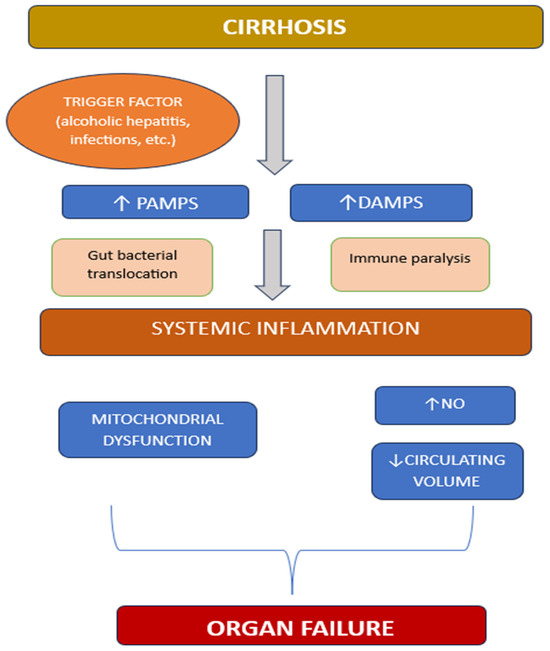 CIRRHOSIS

TRIGGER FACTOR (alcoholic hepatitis, infections, etc.)

↑ PAMPS

↑DAMPS

Gut bacterial translocation

Immune paralysis

SYSTEMIC INFLAMMATION

MITOCHONDRIAL DYSFUNCTION

↑NO

↓CIRCULATING VOLUME

ORGAN FAILURE